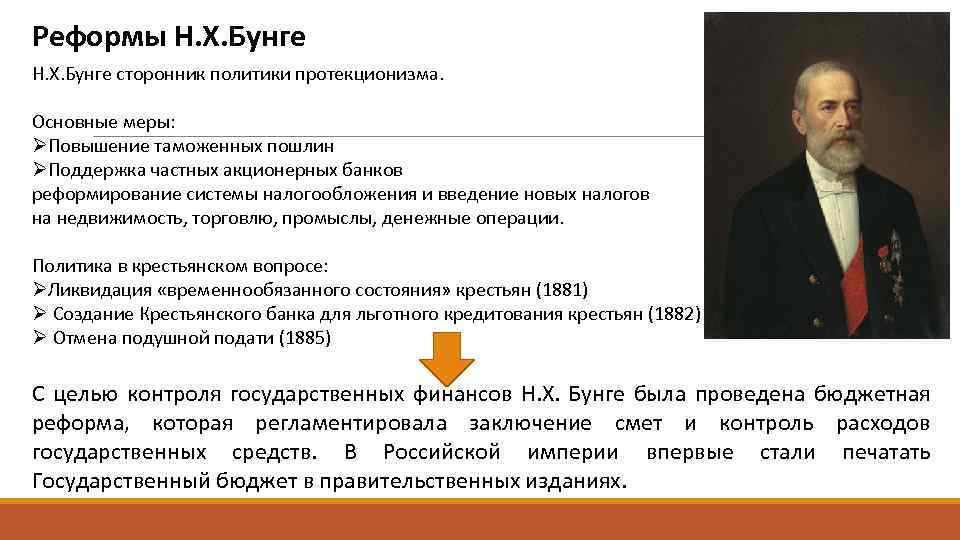 Реформы Н.Х.Бунге

Н.Х.Бунге сторонник политики протекционизма.

Основные меры:
➢Повышение таможенных пошлин
➢Поддержка частных акционерных банков
реформирование системы налогообложения и введение новых налогов на недвижимость, торговлю, промыслы, денежные операции.

Политика в крестьянском вопросе:
➢Ликвидация «временнообязанного состояния» крестьян (1881)
➢ Создание Крестьянского банка для льготного кредитования крестьян (1882)
➢ Отмена подушной подати (1885)

С целью контроля государственных финансов Н.Х. Бунге была проведена бюджетная реформа, которая регламентировала заключение смет и контроль расходов государственных средств. В Российской империи впервые стали печатать Государственный бюджет в правительственных изданиях.